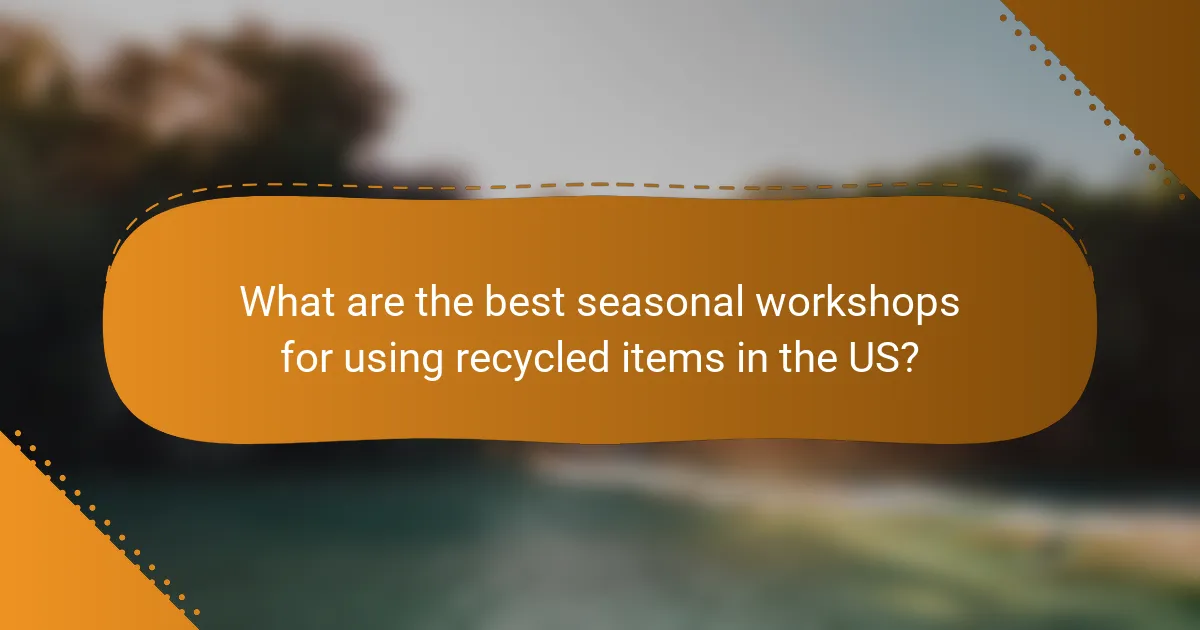 What are the best seasonal workshops for using recycled items in the US?